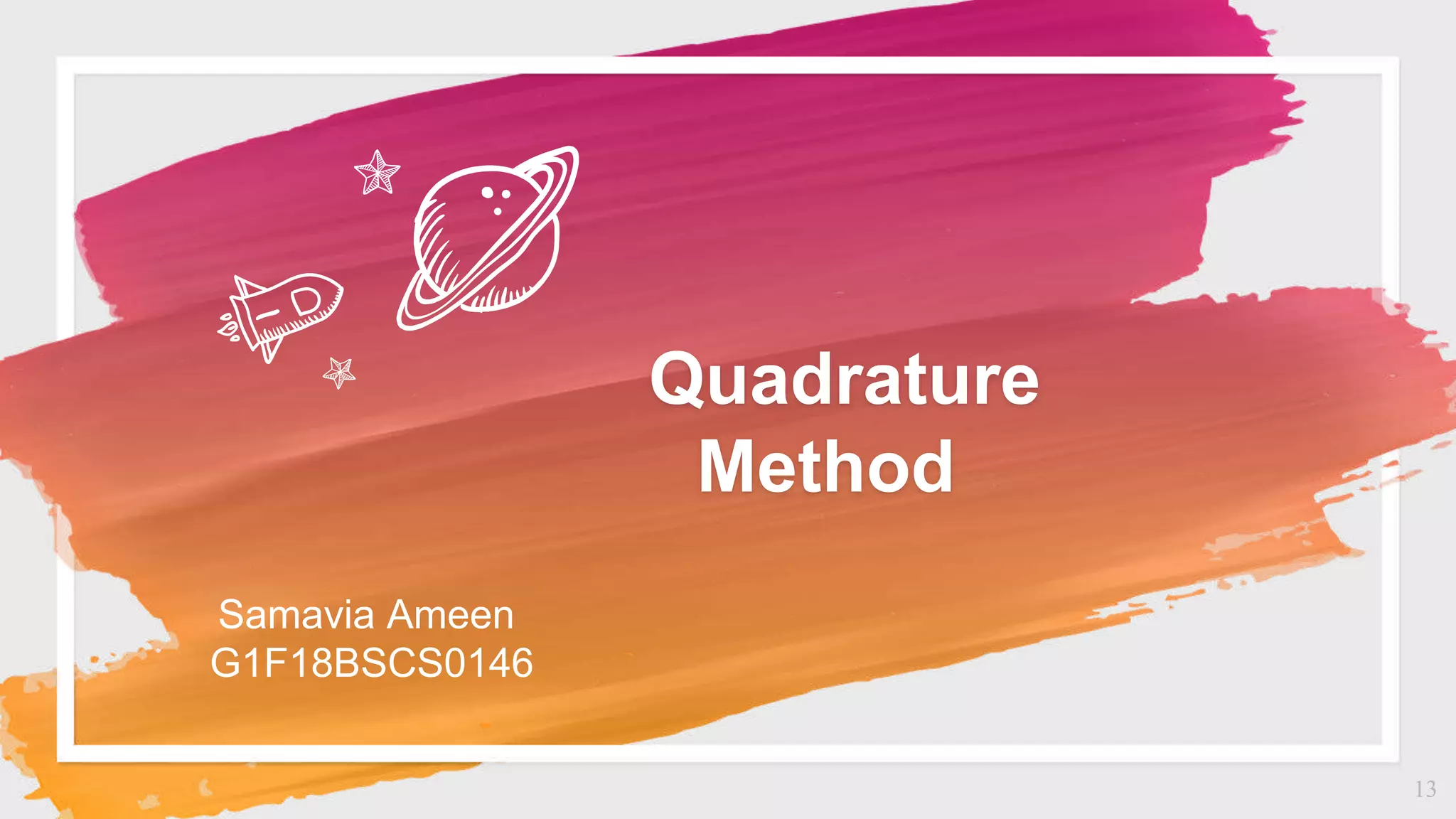 Quadrature Method

Samavia Ameen
G1F18BSCS0146

13